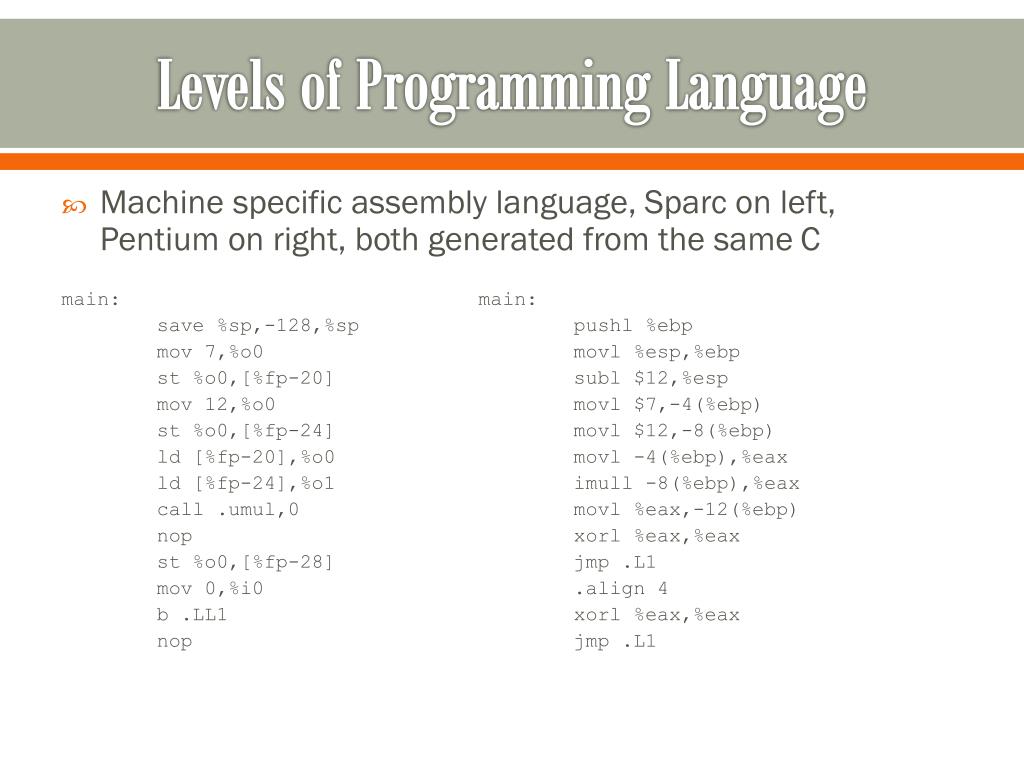 Levels of Programming Language

Machine specific assembly language, Sparc on left, Pentium on right, both generated from the same C

main:
save %sp,-128,%sp
mov 7,%o0
st %o0,[%fp-20]
mov 12,%o0
st %o0,[%fp-24]
ld [%fp-20],%o0
ld [%fp-24],%o1
call .umul,0
nop
st %o0,[%fp-28]
mov 0,%i0
b .LL1
nop

main:
pushl %ebp
movl %esp,%ebp
subl $12,%esp
movl $7,-4(%ebp)
movl $12,-8(%ebp)
movl -4(%ebp),%eax
imull -8(%ebp),%eax
movl %eax,-12(%ebp)
xorl %eax,%eax
jmp .L1
.align 4
xorl %eax,%eax
jmp .L1